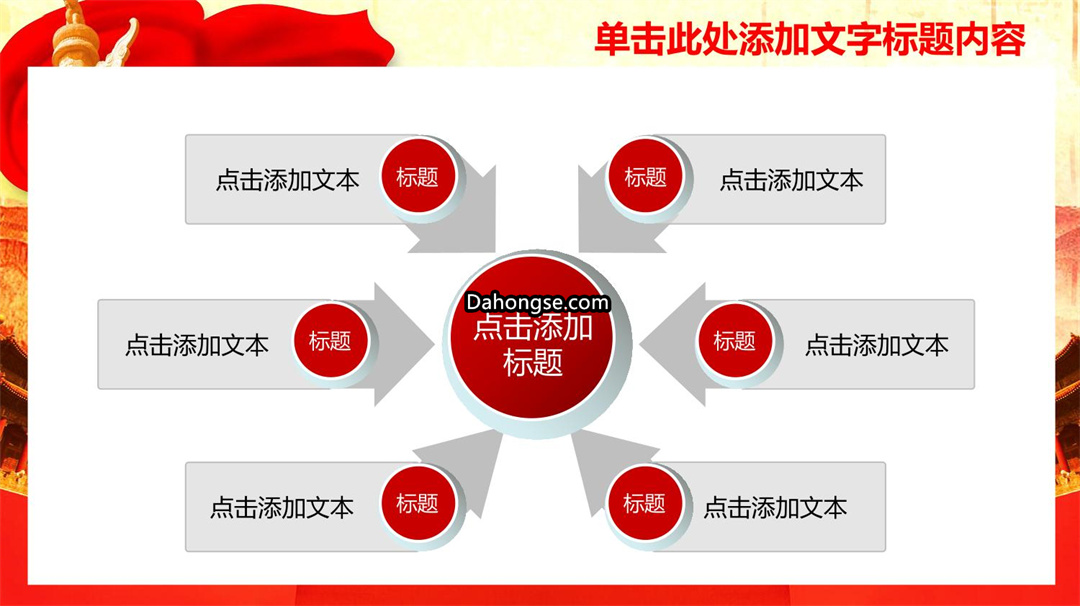 单击此处添加文字标题内容

点击添加文本 标题

标题 点击添加文本

点击添加文本 标题

Dahongse.com
点击添加标题

标题 点击添加文本

点击添加文本 标题

标题 点击添加文本